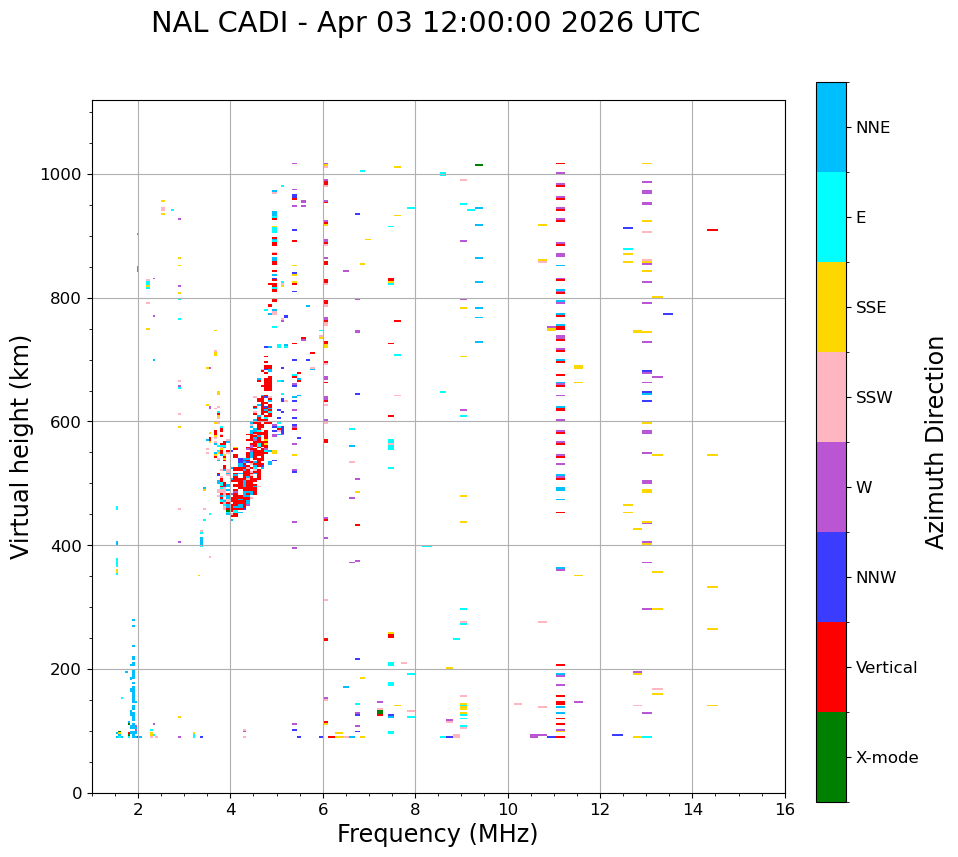 NAL CADI - Apr 03 12:00:00 2026 UTC

Virtual height (km)

1000
800
600
400
200
0

2
4
6
8
10
12
14
16

Frequency (MHz)

NNE
E
SSE
SSW
W
NNW
Vertical
X-mode

Azimuth Direction